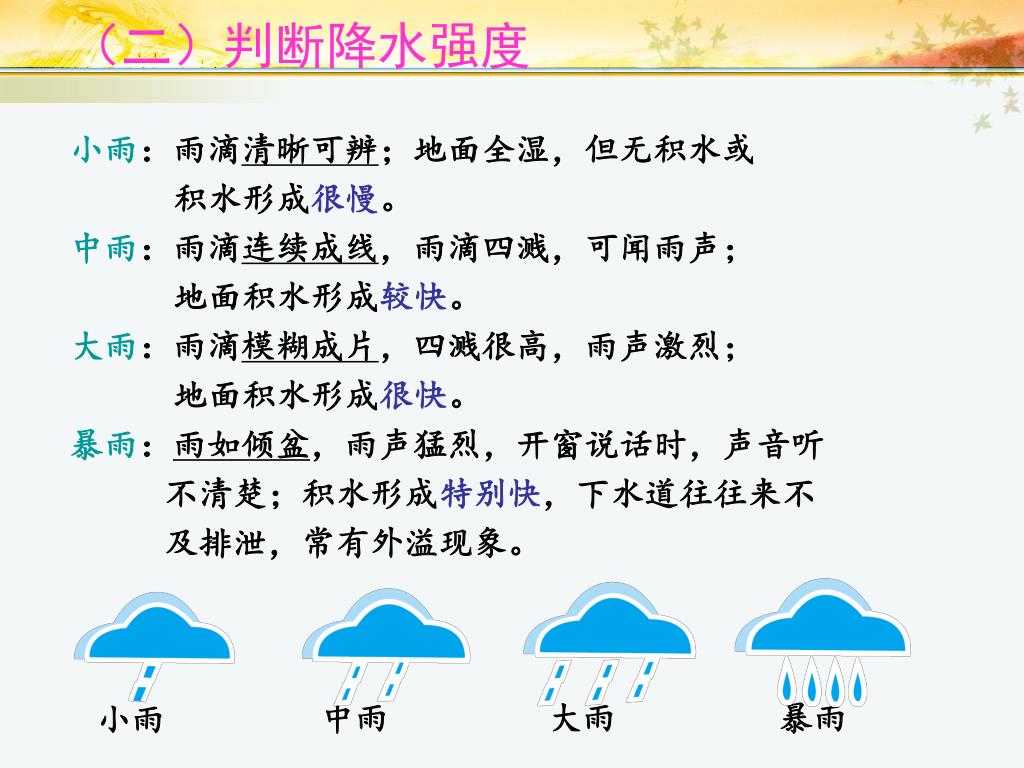 （二）判断降水强度

小雨：雨滴清晰可辨；地面全湿，但无积水或积水形成很慢。

中雨：雨滴连续成线，雨滴四溅，可闻雨声；地面积水形成较快。

大雨：雨滴模糊成片，四溅很高，雨声激烈；地面积水形成很快。

暴雨：雨如倾盆，雨声猛烈，开窗说话时，声音听不清楚；积水形成特别快，下水道往往来不及排泄，常有外溢现象。

小雨 中雨 大雨 暴雨